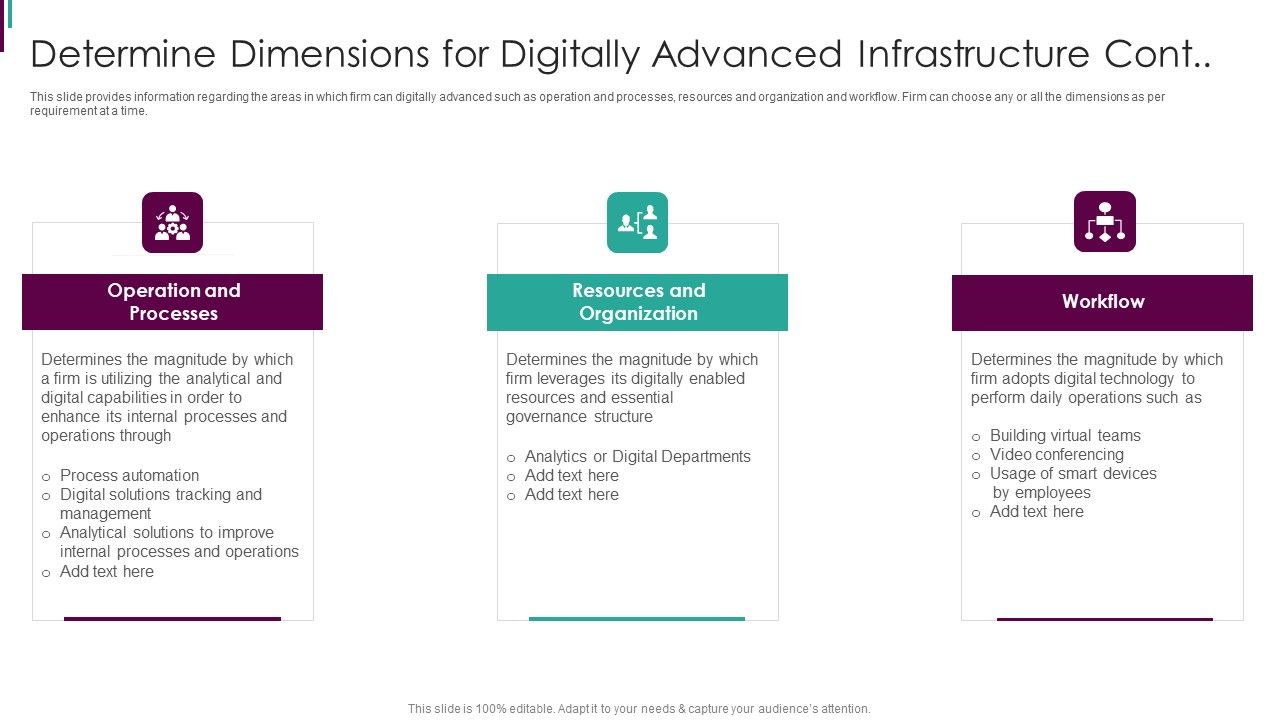 Determine Dimensions for Digitally Advanced Infrastructure Cont..

This slide provides information regarding the areas in which firm can digitally advanced such as operation and processes, resources and organization and workflow. Firm can choose any or all the dimensions as per requirement at a time.

Operation and Processes

Determines the magnitude by which a firm is utilizing the analytical and digital capabilities in order to enhance its internal processes and operations through

o Process automation
o Digital solutions tracking and management
o Analytical solutions to improve internal processes and operations
o Add text here

Resources and Organization

Determines the magnitude by which firm leverages its digitally enabled resources and essential governance structure

o Analytics or Digital Departments
o Add text here
o Add text here

Workflow

Determines the magnitude by which firm adopts digital technology to perform daily operations such as

o Building virtual teams
o Video conferencing
o Usage of smart devices by employees
o Add text here

This slide is 100% editable. Adapt it to your needs & capture your audience's attention.